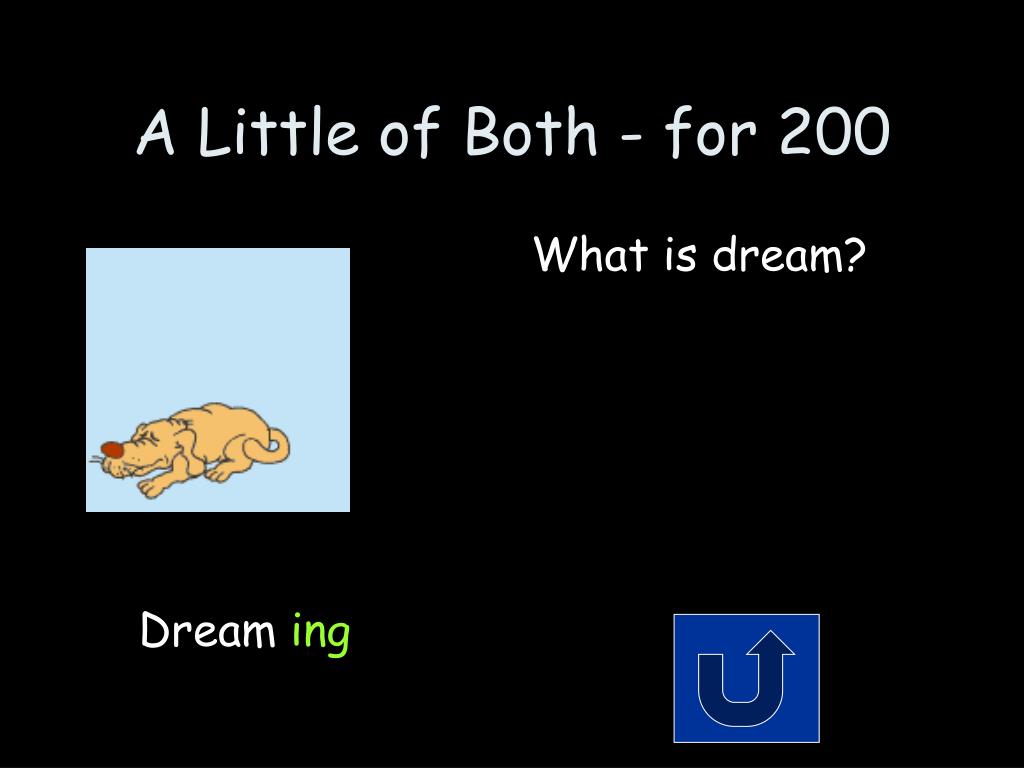 A Little of Both - for 200

What is dream?

Dream ing